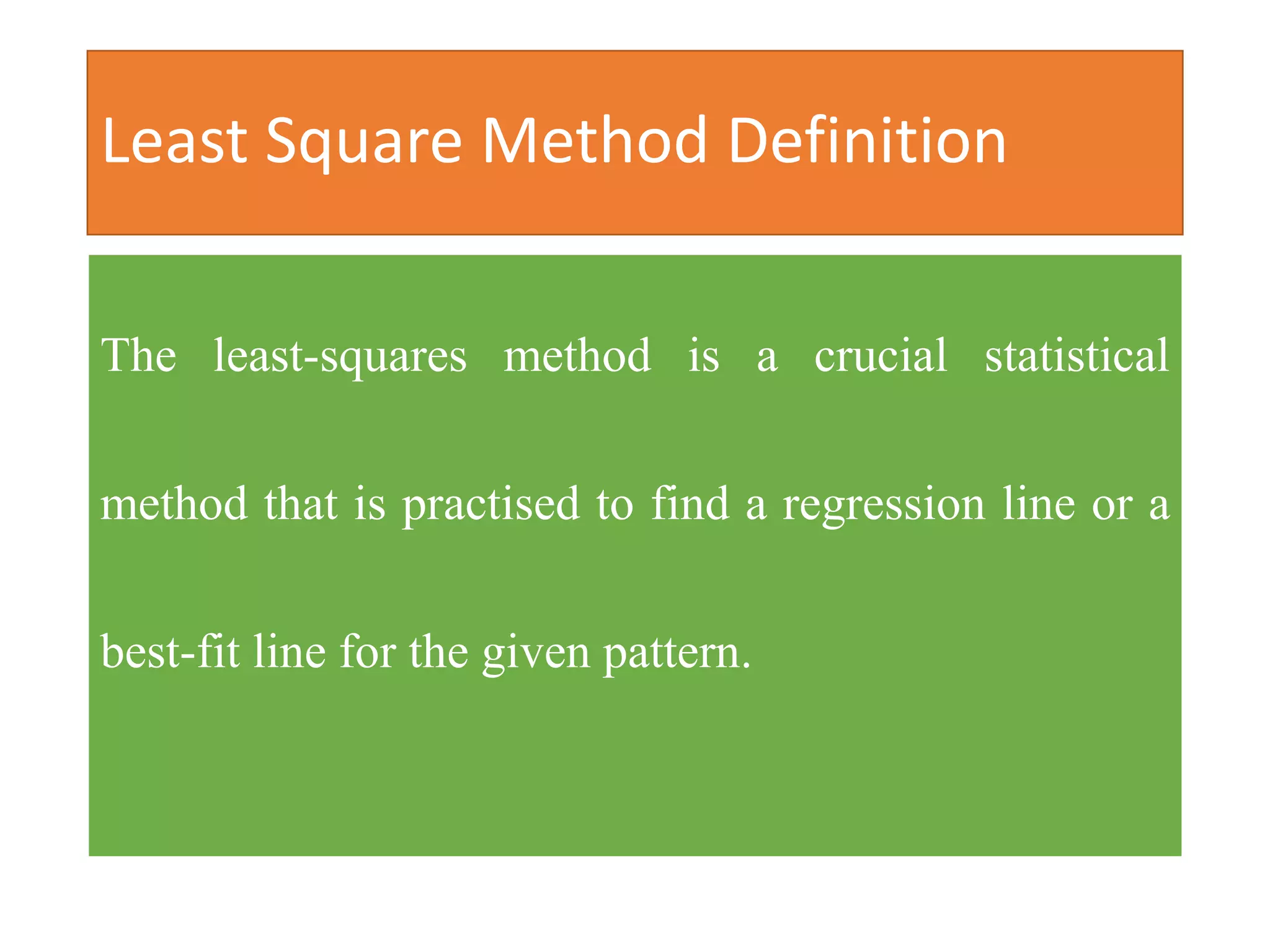 Least Square Method Definition

The least-squares method is a crucial statistical method that is practised to find a regression line or a best-fit line for the given pattern.